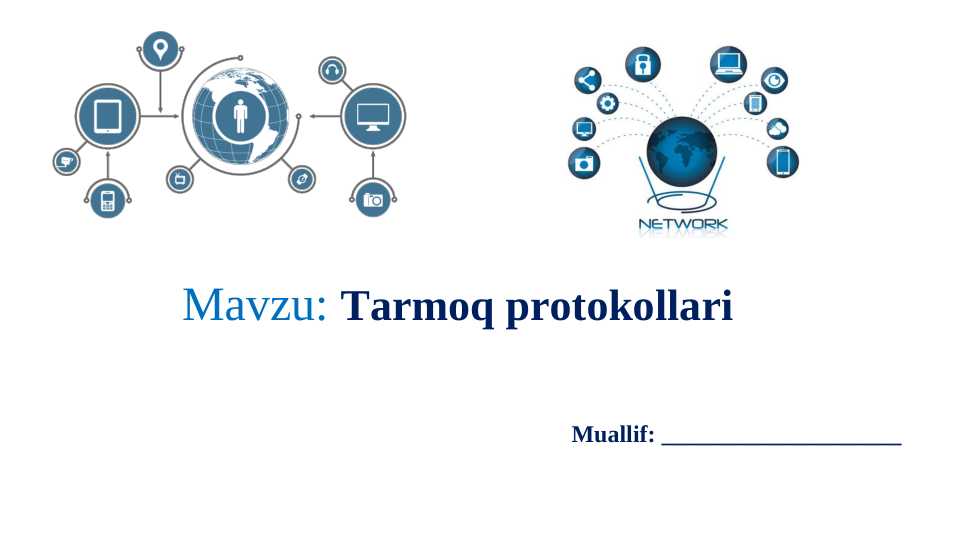 NETWORK

Mavzu: Tarmoq protokollari

Muallif: ____________________